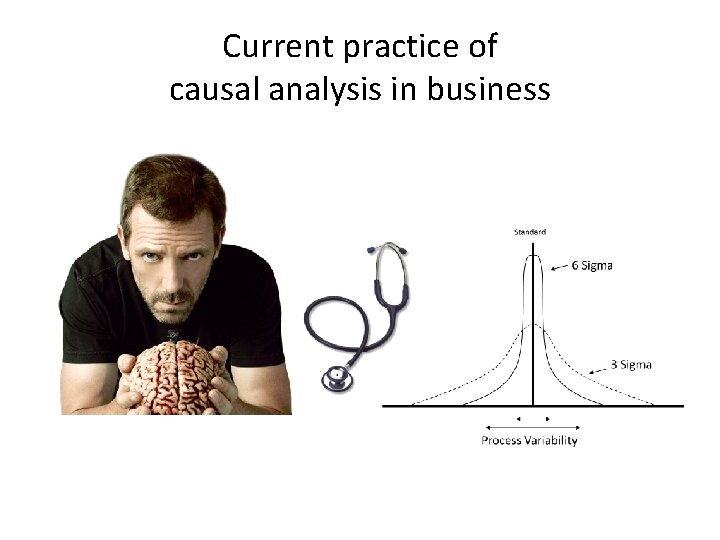 Current practice of causal analysis in business

Standard

6 Sigma

3 Sigma

Process Variability